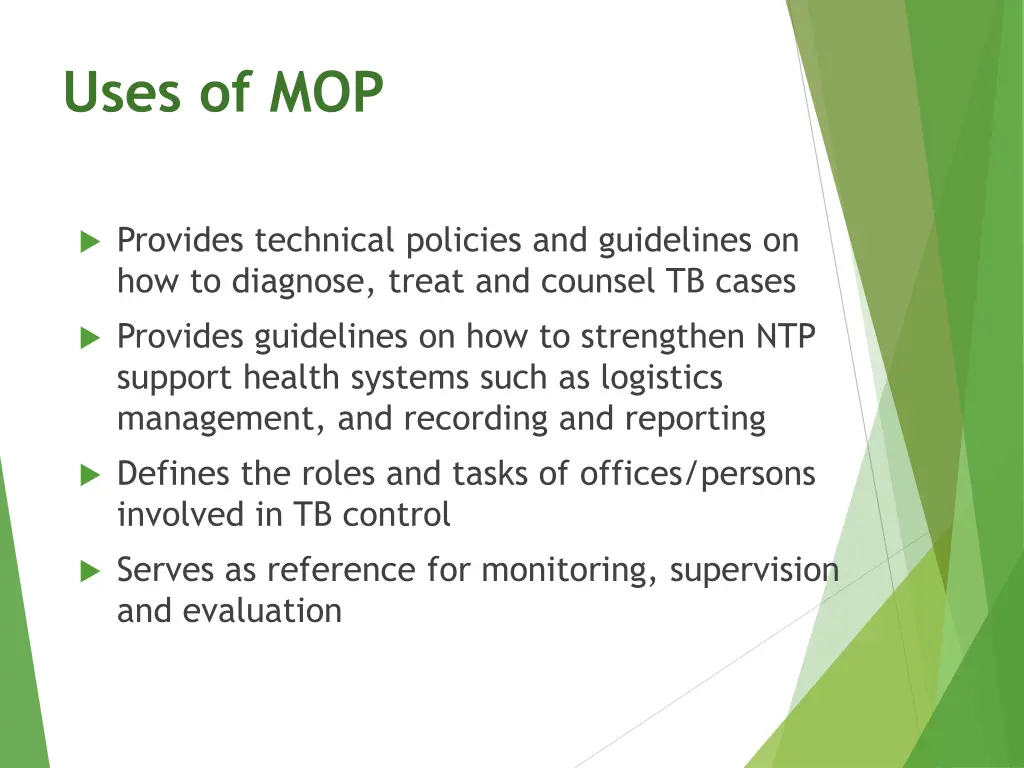 Uses of MOP

Provides technical policies and guidelines on how to diagnose, treat and counsel TB cases

Provides guidelines on how to strengthen NTP support health systems such as logistics management, and recording and reporting

Defines the roles and tasks of offices/persons involved in TB control

Serves as reference for monitoring, supervision and evaluation